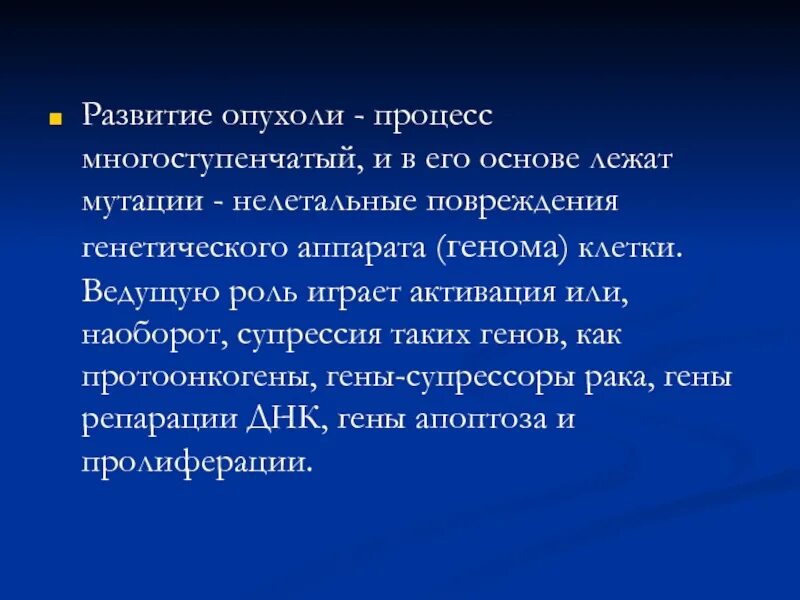 Развитие опухоли - процесс многоступенчатый, и в его основе лежат мутации - нелетальные повреждения генетического аппарата (генома) клетки. Ведущую роль играет активация или, наоборот, супрессия таких генов, как протоонкогены, гены-супрессоры рака, гены репарации ДНК, гены апоптоза и пролиферации.